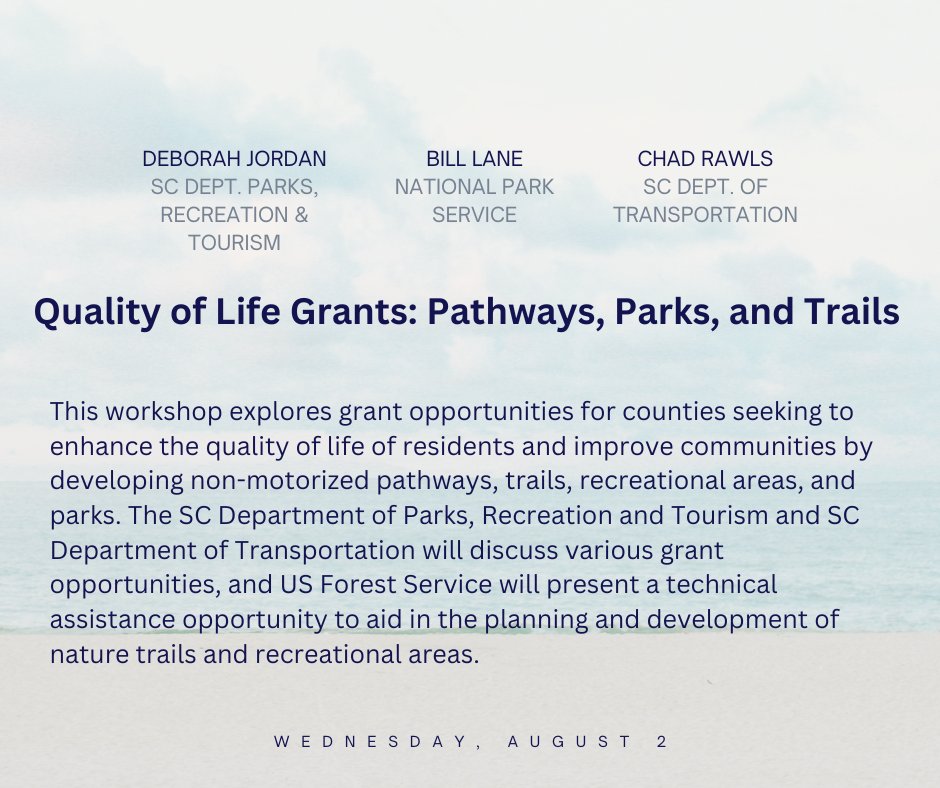 DEBORAH JORDAN
SC DEPT. PARKS, RECREATION & TOURISM

BILL LANE
NATIONAL PARK SERVICE

CHAD RAWLS
SC DEPT. OF TRANSPORTATION

Quality of Life Grants: Pathways, Parks, and Trails

This workshop explores grant opportunities for counties seeking to enhance the quality of life of residents and improve communities by developing non-motorized pathways, trails, recreational areas, and parks. The SC Department of Parks, Recreation and Tourism and SC Department of Transportation will discuss various grant opportunities, and US Forest Service will present a technical assistance opportunity to aid in the planning and development of nature trails and recreational areas.

WEDNESDAY, AUGUST 2